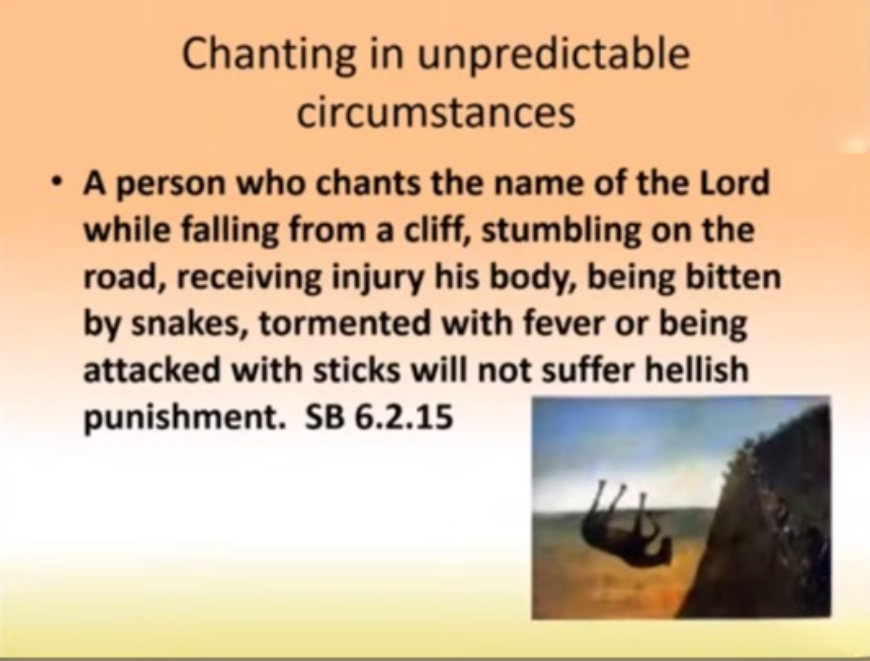 Chanting in unpredictable circumstances

• A person who chants the name of the Lord while falling from a cliff, stumbling on the road, receiving injury his body, being bitten by snakes, tormented with fever or being attacked with sticks will not suffer hellish punishment. SB 6.2.15